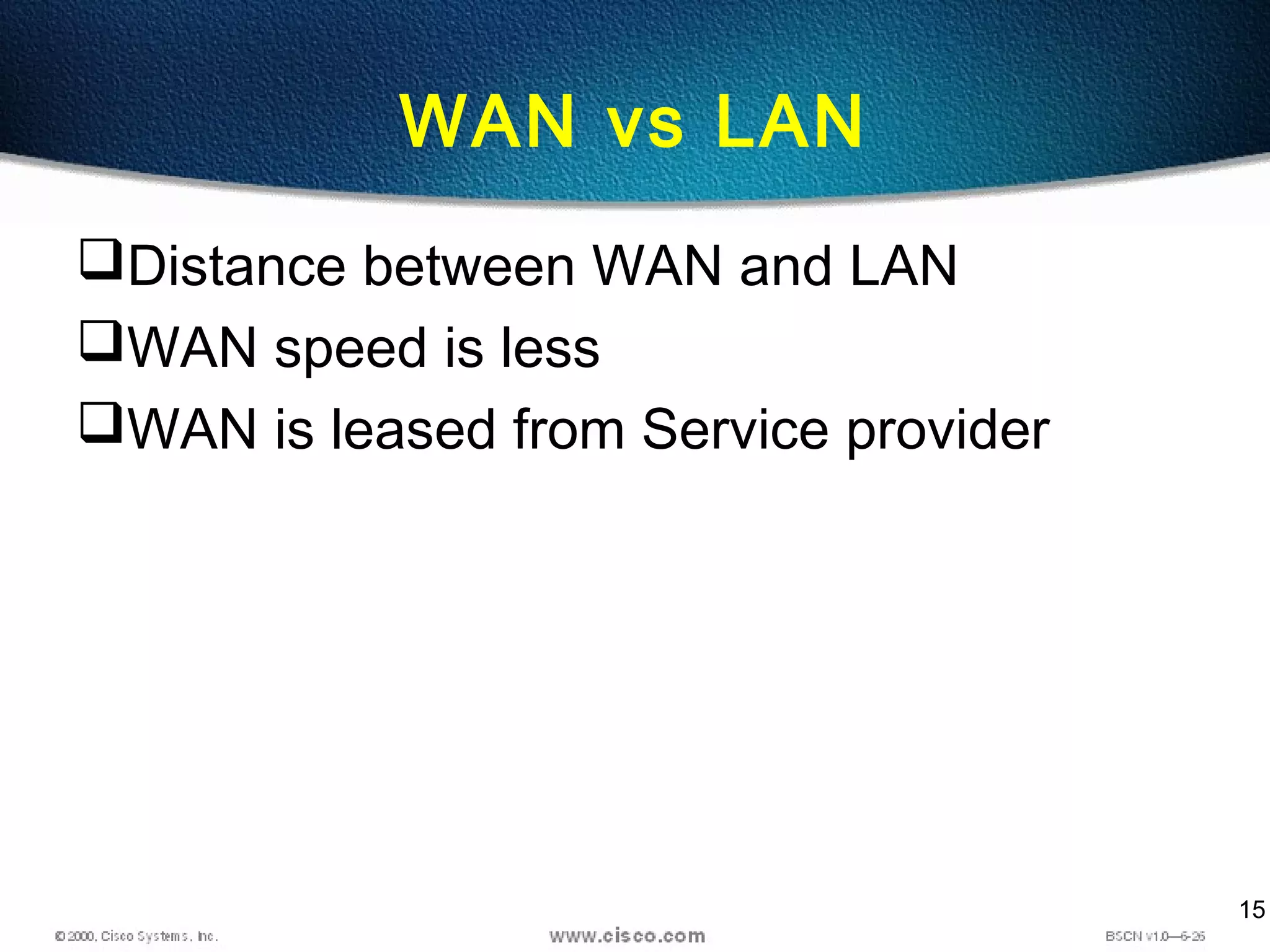 WAN vs LAN

❑Distance between WAN and LAN

❑WAN speed is less

❑WAN is leased from Service provider

15

© 2000, Cisco Systems, Inc.

www.cisco.com

BSCN v1.0—6-26